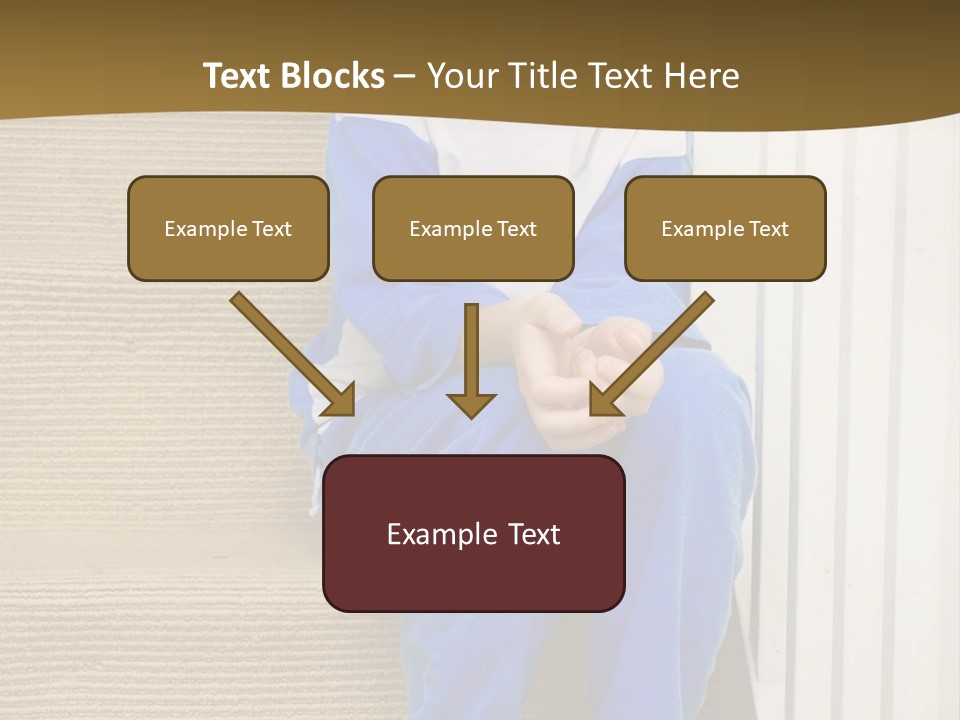 Text Blocks – Your Title Text Here

Example Text

Example Text

Example Text

Example Text